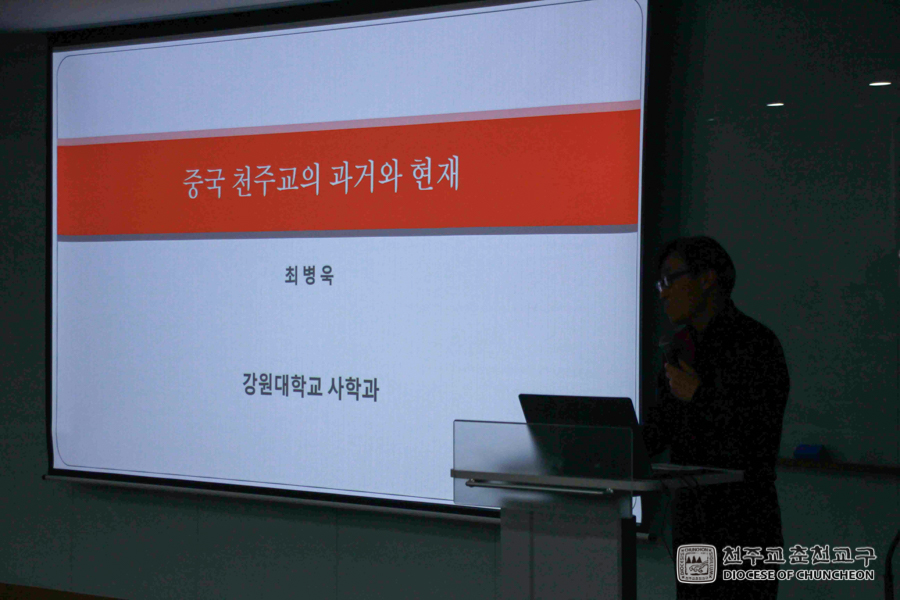 중국 천주교의 과거와 현재

최병욱

강원대학교 사학과

천주교 춘천교구
DIOCESE OF CHUNCHEON